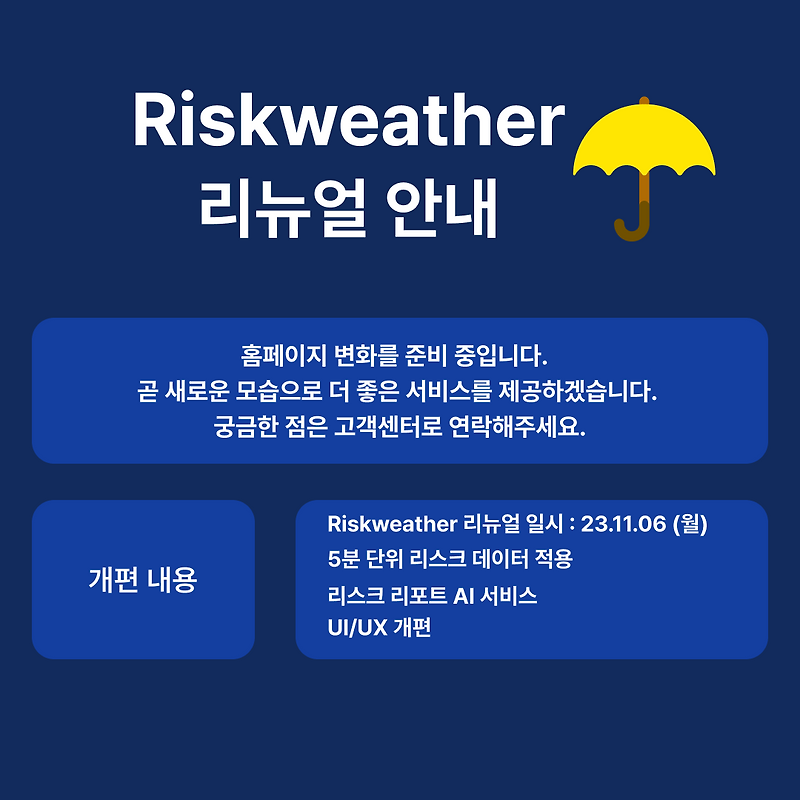 Riskweather
리뉴얼 안내

홈페이지 변화를 준비 중입니다.
곧 새로운 모습으로 더 좋은 서비스를 제공하겠습니다.
궁금한 점은 고객센터로 연락해주세요.

개편 내용

Riskweather 리뉴얼 일시 : 23.11.06 (월)
5분 단위 리스크 데이터 적용
리스크 리포트 AI 서비스
UI/UX 개편